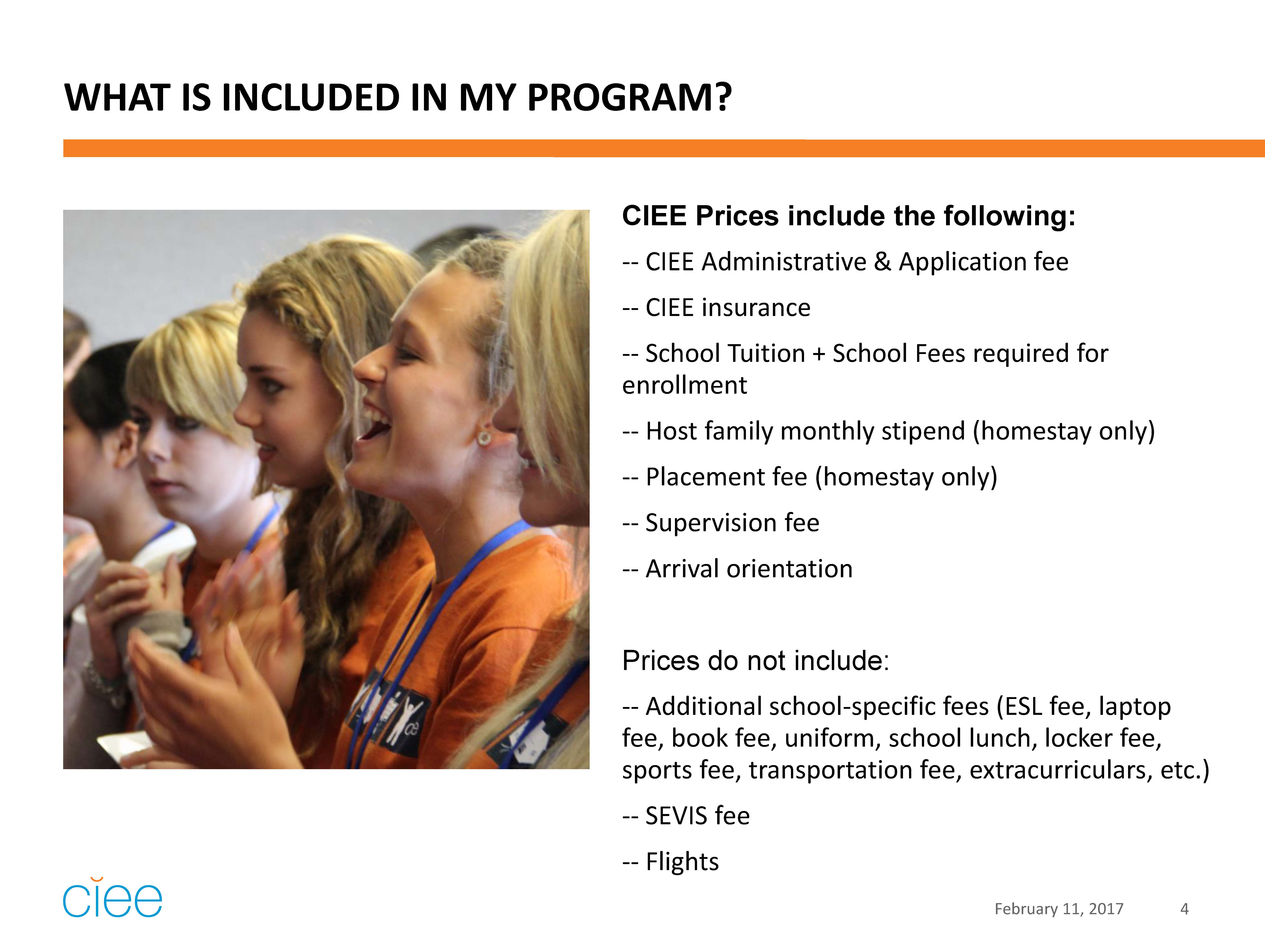 WHAT IS INCLUDED IN MY PROGRAM?

CIEE Prices include the following:

-- CIEE Administrative & Application fee

-- CIEE insurance

-- School Tuition + School Fees required for enrollment

-- Host family monthly stipend (homestay only)

-- Placement fee (homestay only)

-- Supervision fee

-- Arrival orientation

Prices do not include:

-- Additional school-specific fees (ESL fee, laptop fee, book fee, uniform, school lunch, locker fee, sports fee, transportation fee, extracurriculars, etc.)

-- SEVIS fee

-- Flights

ciee

February 11, 2017

4